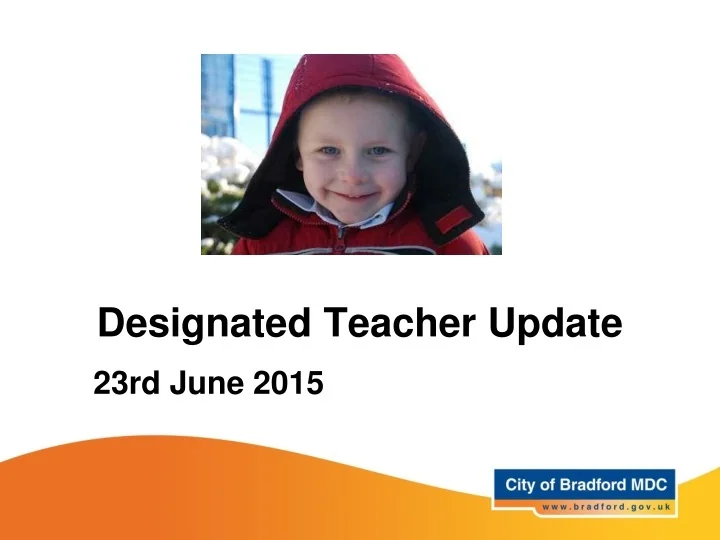 Designated Teacher Update

23rd June 2015

City of Bradford MDC
www.bradford.gov.uk